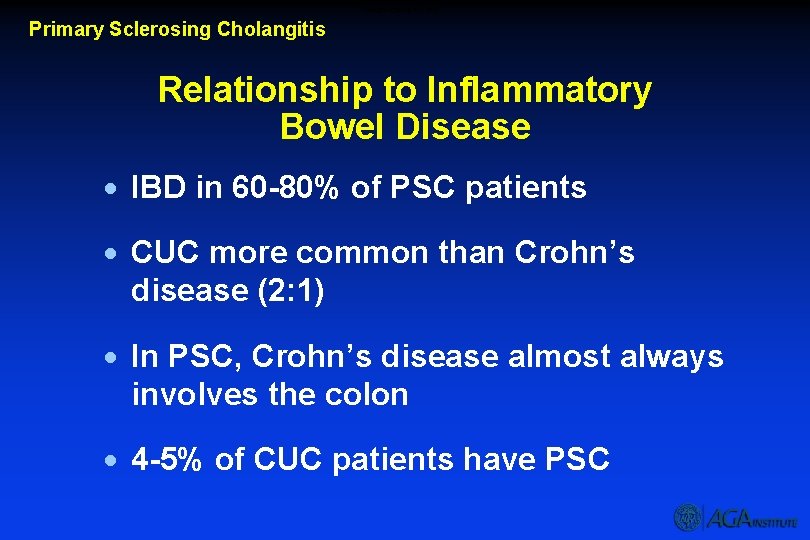 Primary Sclerosing Cholangitis

Relationship to Inflammatory Bowel Disease

• IBD in 60-80% of PSC patients

• CUC more common than Crohn's disease (2:1)

• In PSC, Crohn's disease almost always involves the colon

• 4-5% of CUC patients have PSC

AGA INSTITUTE